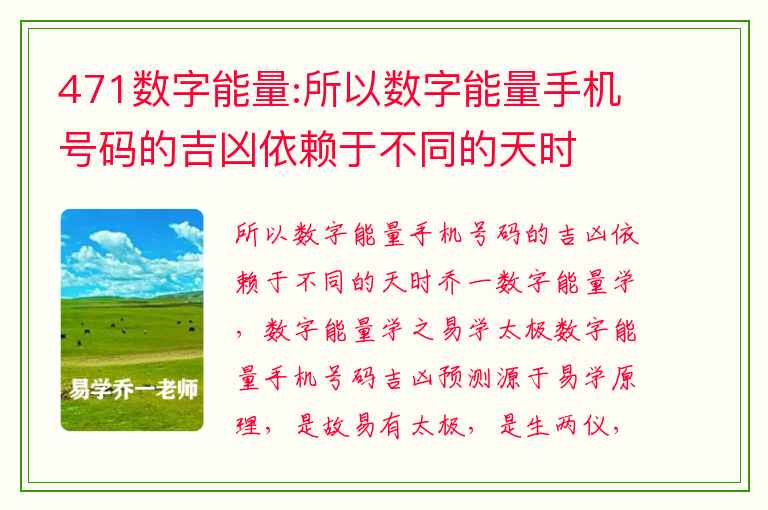 471数字能量:所以数字能量手机号码的吉凶依赖于不同的天时

易学乔一老师

所以数字能量手机号码的吉凶依赖于不同的天时乔一数字能量学，数字能量学之易学太极数字能量手机号码吉凶预测源于易学原理，是故易有太极，是生两仪，